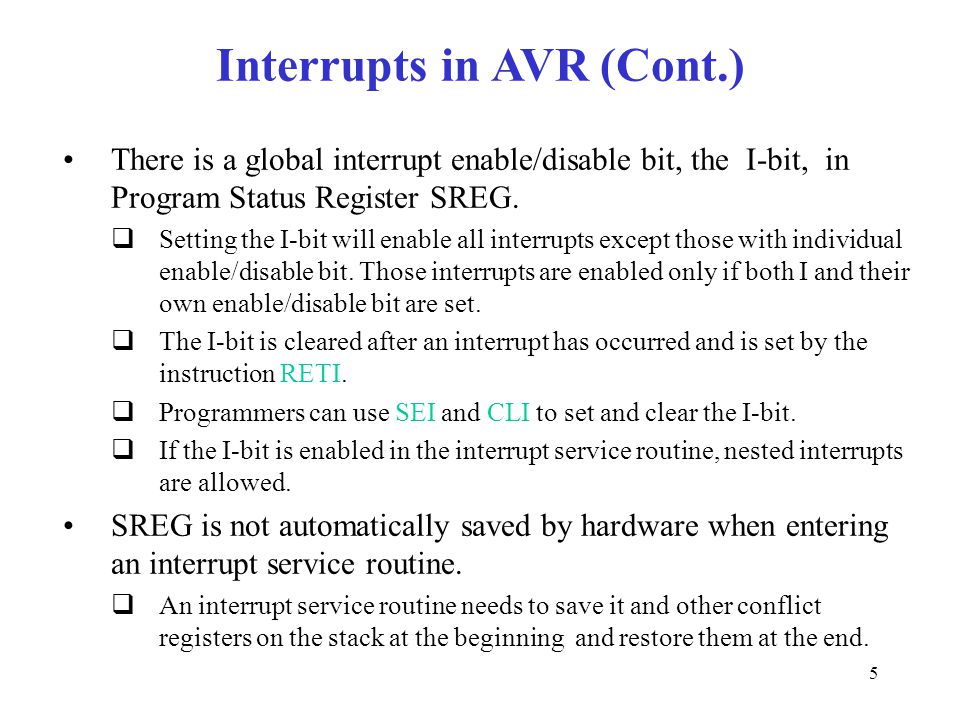 Interrupts in AVR (Cont.)

• There is a global interrupt enable/disable bit, the I-bit, in Program Status Register SREG.

❑ Setting the I-bit will enable all interrupts except those with individual enable/disable bit. Those interrupts are enabled only if both I and their own enable/disable bit are set.

❑ The I-bit is cleared after an interrupt has occurred and is set by the instruction RETI.

❑ Programmers can use SEI and CLI to set and clear the I-bit.

❑ If the I-bit is enabled in the interrupt service routine, nested interrupts are allowed.

• SREG is not automatically saved by hardware when entering an interrupt service routine.

❑ An interrupt service routine needs to save it and other conflict registers on the stack at the beginning and restore them at the end.

5